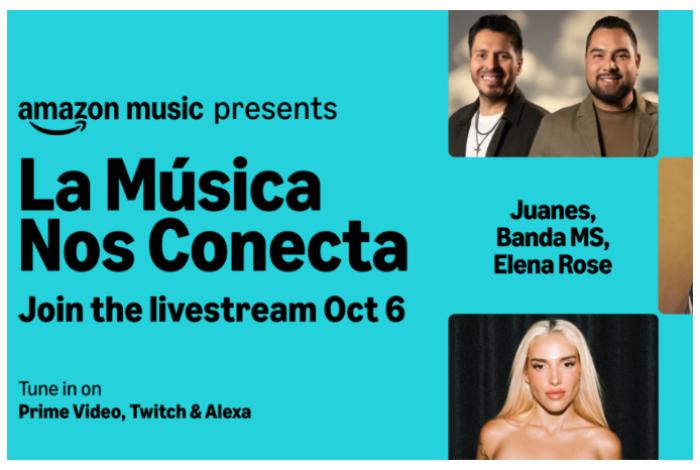 amazon music presents

La Música Nos Conecta

Join the livestream Oct 6

Tune in on
Prime Video, Twitch & Alexa

Juanes,
Banda MS,
Elena Rose